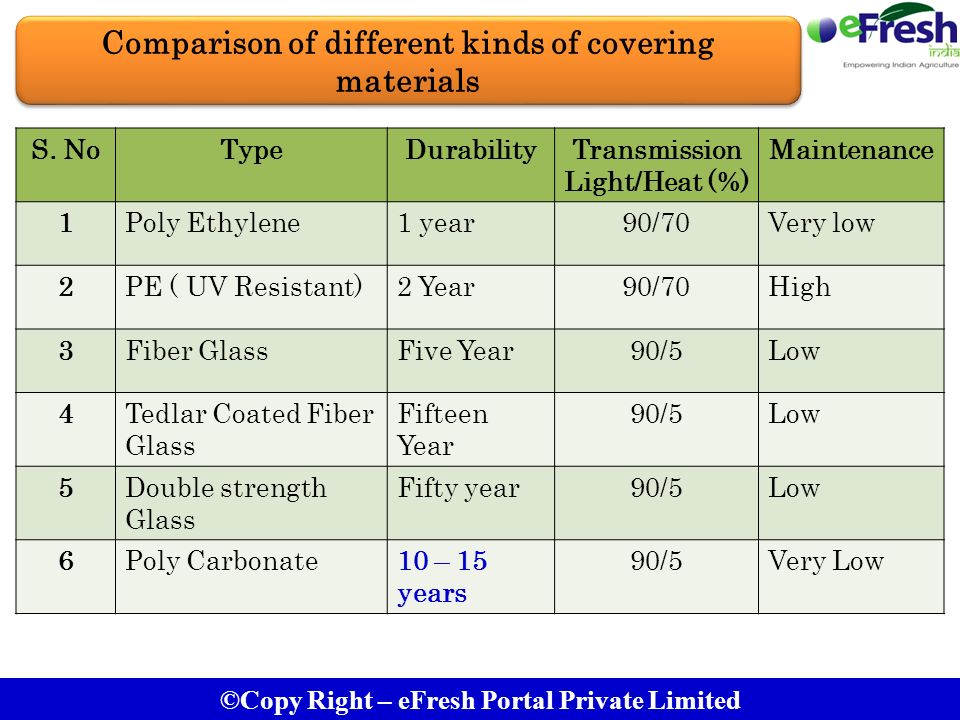 Comparison of different kinds of covering materials

eFresh india
Empowering Indian Agriculture

| S. No | Type | Durability | Transmission Light/Heat (%) | Maintenance |
|---|---|---|---|---|
| 1 | Poly Ethylene | 1 year | 90/70 | Very low |
| 2 | PE ( UV Resistant) | 2 Year | 90/70 | High |
| 3 | Fiber Glass | Five Year | 90/5 | Low |
| 4 | Tedlar Coated Fiber Glass | Fifteen Year | 90/5 | Low |
| 5 | Double strength Glass | Fifty year | 90/5 | Low |
| 6 | Poly Carbonate | 10 – 15 years | 90/5 | Very Low |

©Copy Right – eFresh Portal Private Limited